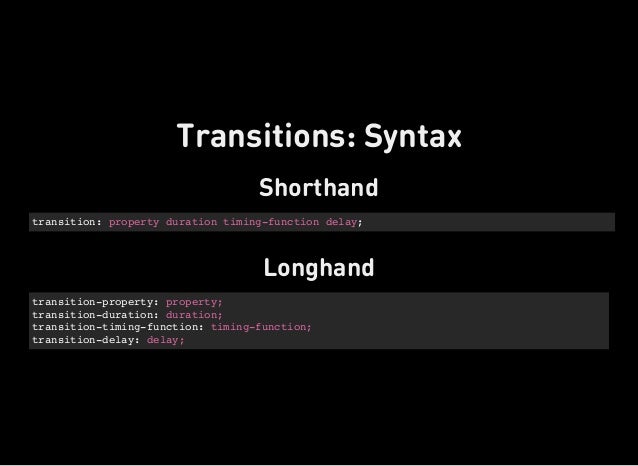 Transitions: Syntax

Shorthand

transition: property duration timing-function delay;

Longhand

transition-property: property;
transition-duration: duration;
transition-timing-function: timing-function;
transition-delay: delay;